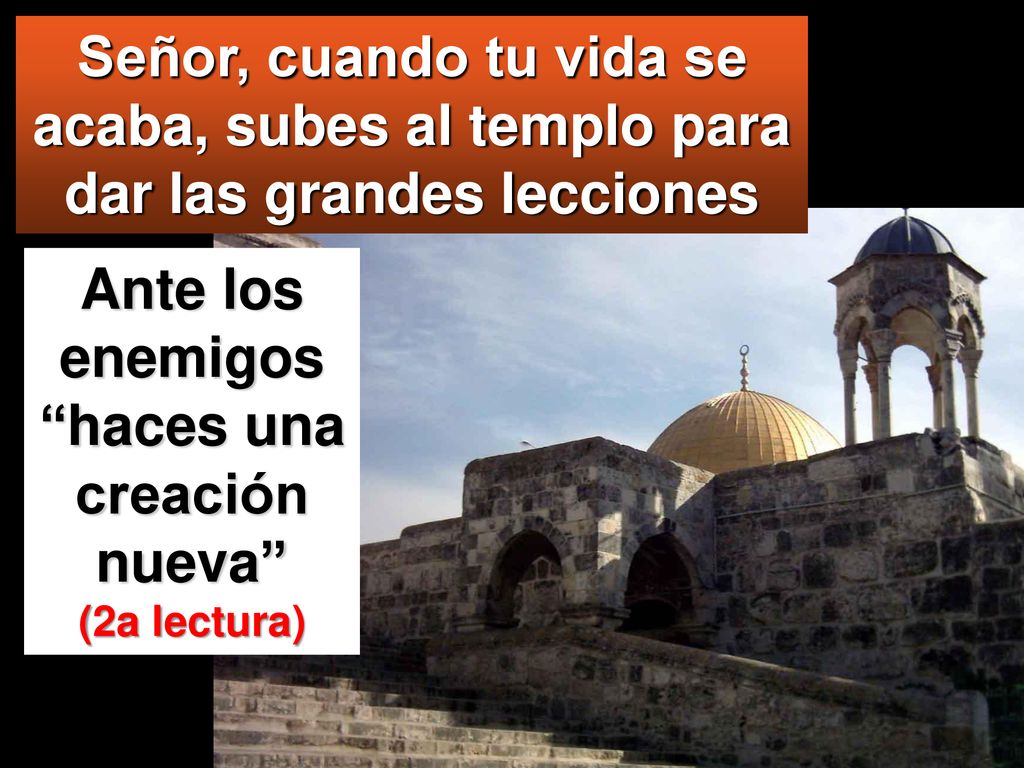 Señor, cuando tu vida se acaba, subes al templo para dar las grandes lecciones

Ante los enemigos “haces una creación nueva”
(2a lectura)